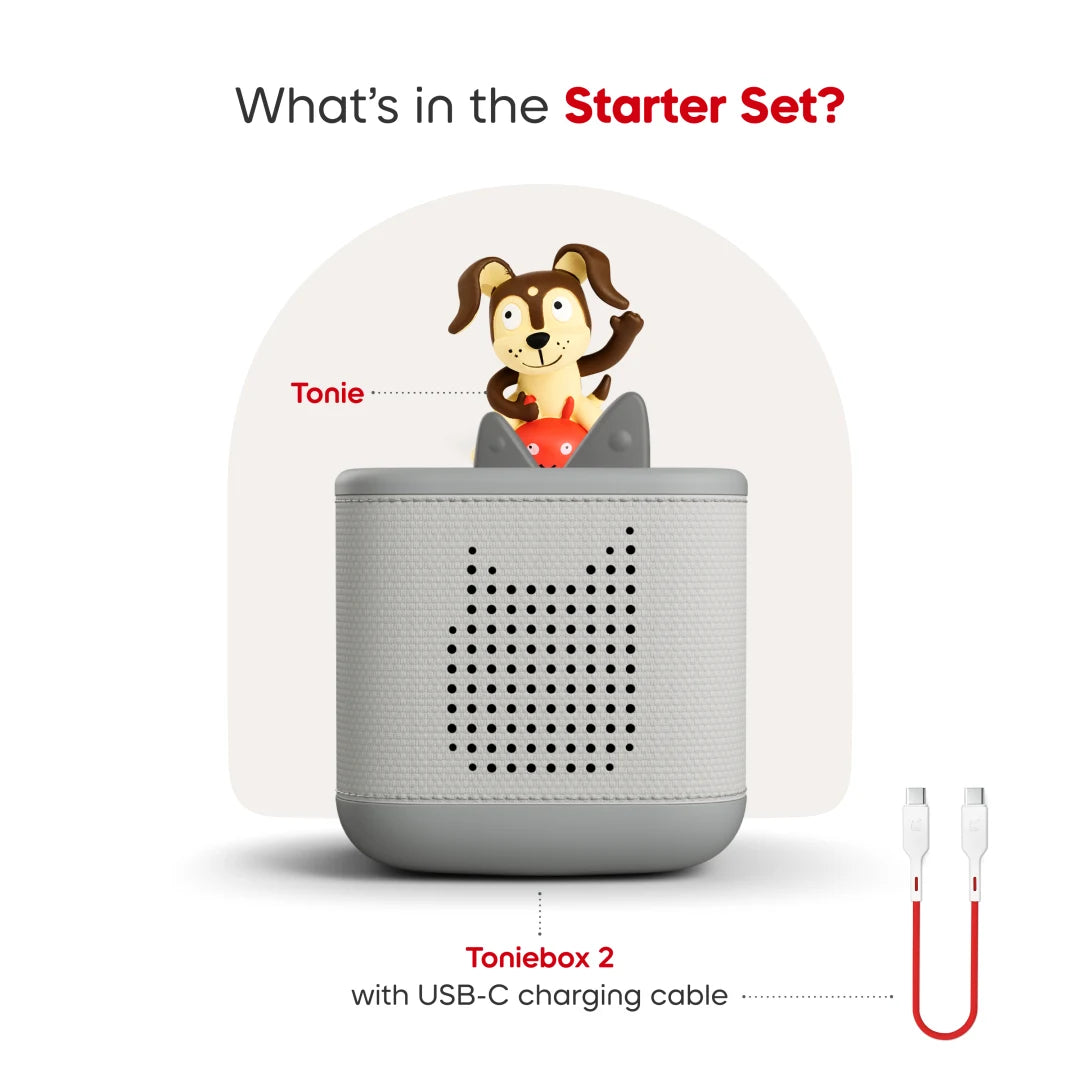 What's in the Starter Set?

Tonie

Toniebox 2
with USB-C charging cable